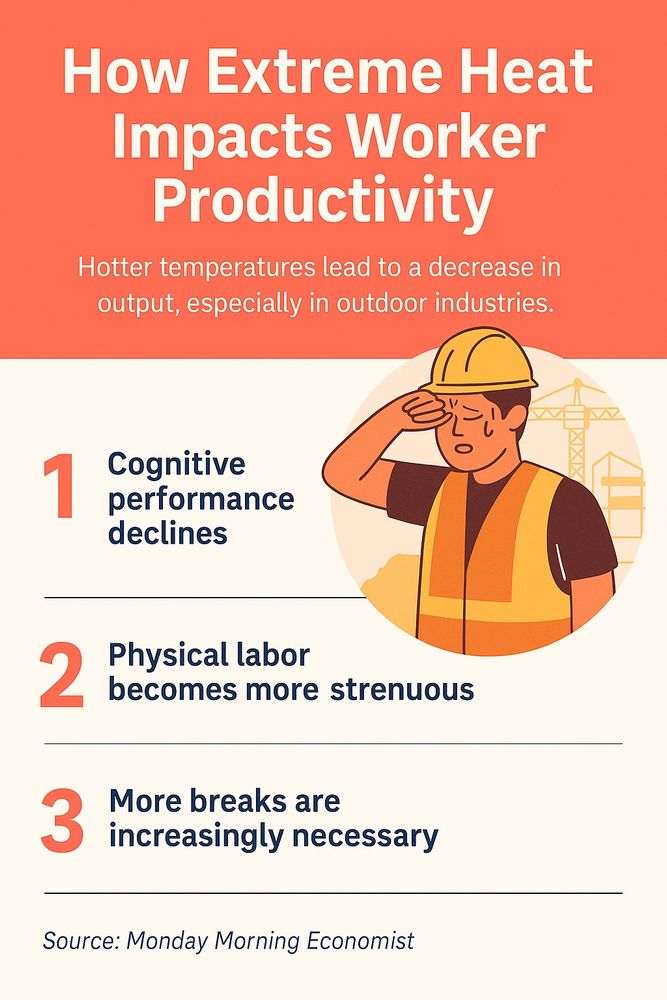 How Extreme Heat Impacts Worker Productivity

Hotter temperatures lead to a decrease in output, especially in outdoor industries.

1 Cognitive performance declines

2 Physical labor becomes more strenuous

3 More breaks are increasingly necessary

Source: Monday Morning Economist